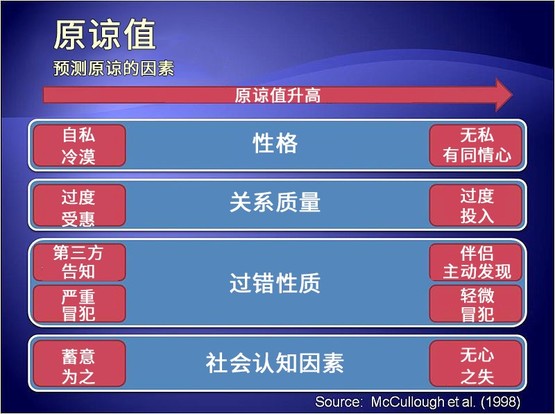 原谅值
预测原谅的因素

原谅值升高

自私
冷漠

性格

无私
有同情心

过度
受惠

关系质量

过度
投入

第三方
告知

严重
冒犯

过错性质

伴侣
主动发现

轻微
冒犯

蓄意
为之

社会认知因素

无心
之失

Source: McCullough et al. (1998)